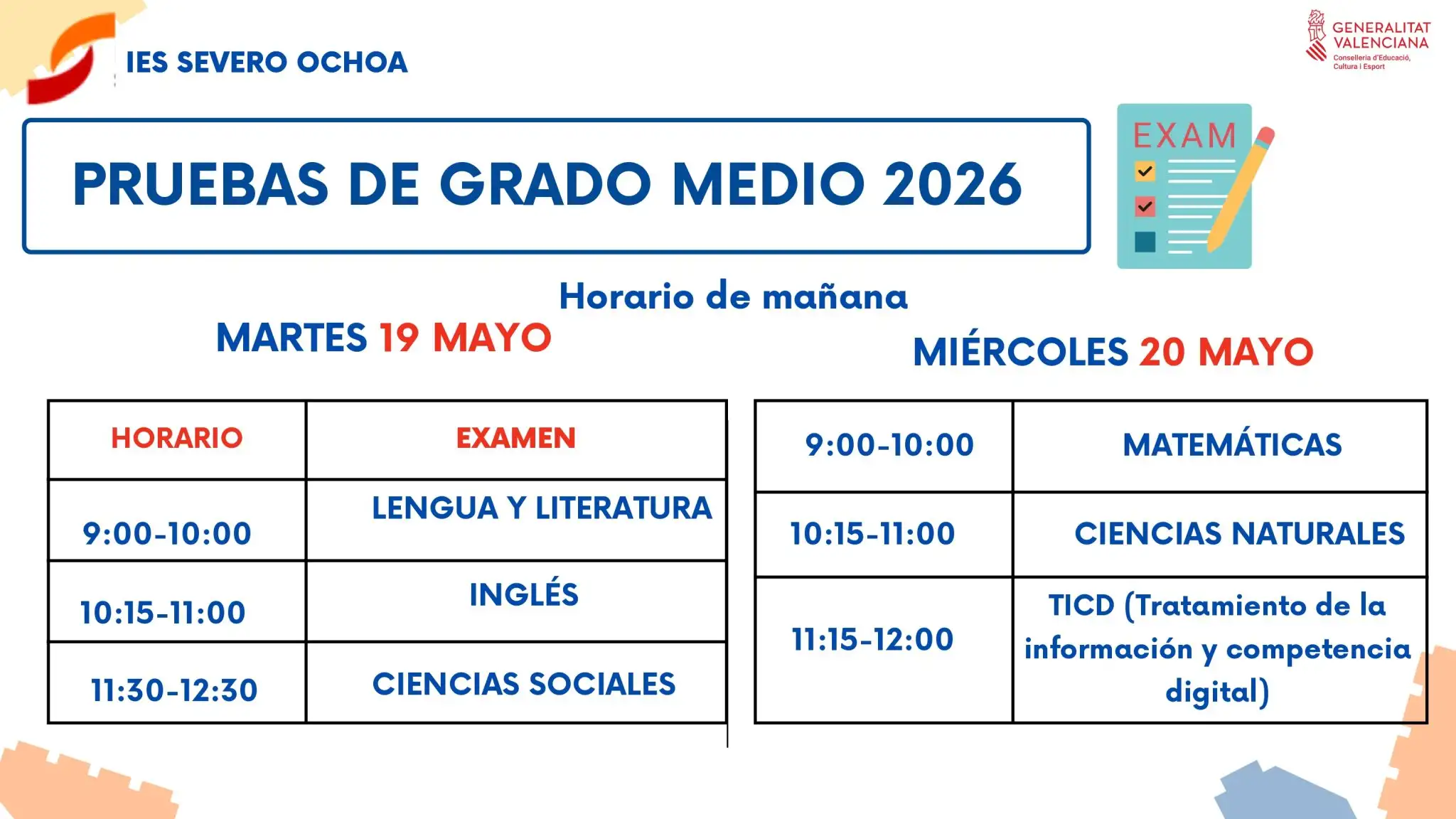 IES SEVERO OCHOA

GENERALITAT VALENCIANA
Conselleria d'Educació, Cultura i Esport

PRUEBAS DE GRADO MEDIO 2026

EXAM

Horario de mañana

MARTES 19 MAYO

| HORARIO | EXAMEN |
|---|---|
| 9:00-10:00 | LENGUA Y LITERATURA |
| 10:15-11:00 | INGLÉS |
| 11:30-12:30 | CIENCIAS SOCIALES |

MIÉRCOLES 20 MAYO

| 9:00-10:00 | MATEMÁTICAS |
|---|---|
| 10:15-11:00 | CIENCIAS NATURALES |
| 11:15-12:00 | TICD (Tratamiento de la información y competencia digital) |